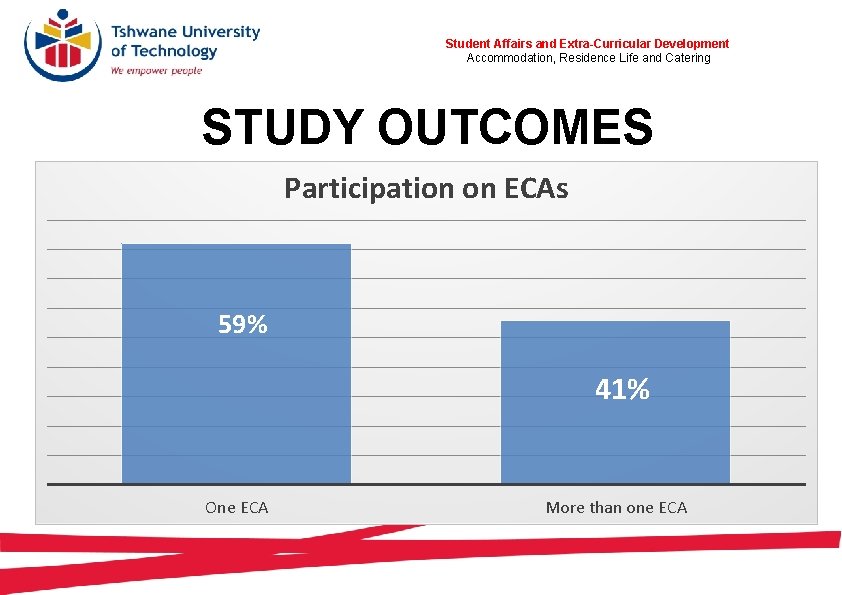 Tshwane University of Technology
We empower people

Student Affairs and Extra-Curricular Development
Accommodation, Residence Life and Catering

STUDY OUTCOMES

Participation on ECAs

59%

41%

One ECA

More than one ECA